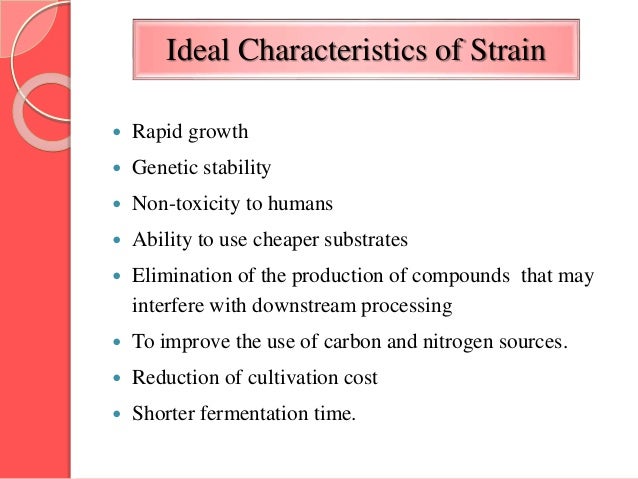 Ideal Characteristics of Strain

- Rapid growth
- Genetic stability
- Non-toxicity to humans
- Ability to use cheaper substrates
- Elimination of the production of compounds that may interfere with downstream processing
- To improve the use of carbon and nitrogen sources.
- Reduction of cultivation cost
- Shorter fermentation time.